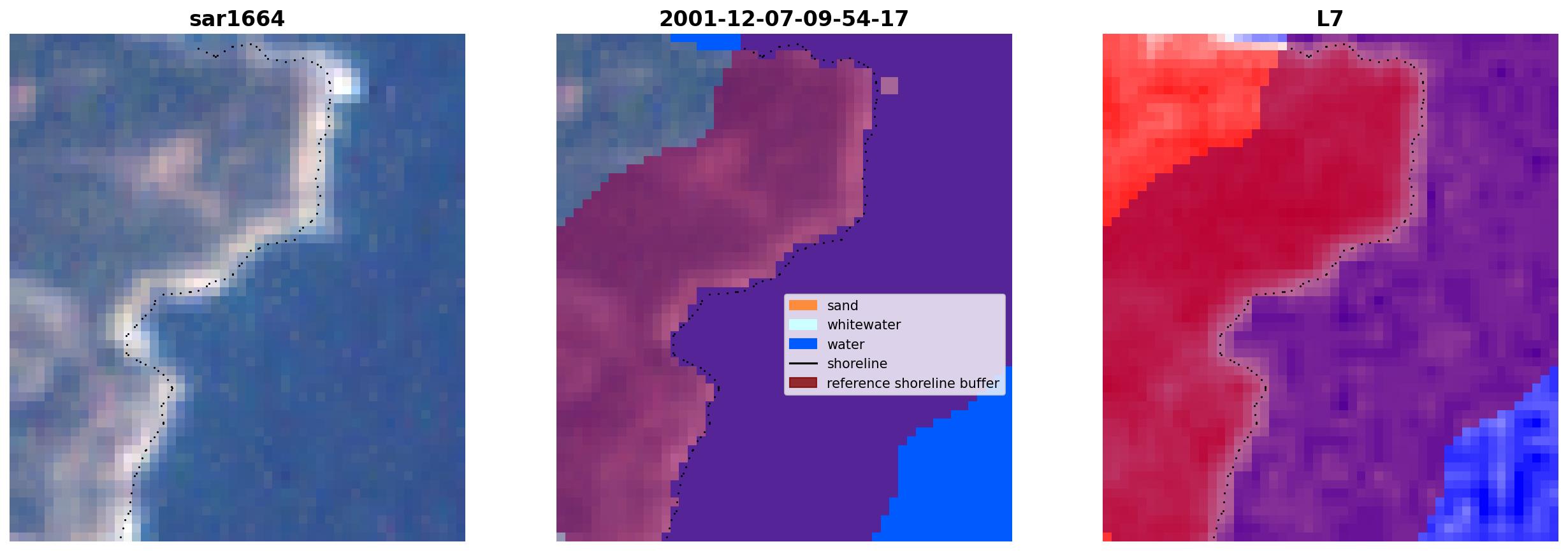 sar1664

2001-12-07-09-54-17

sand
whitewater
water
shoreline
reference shoreline buffer

L7